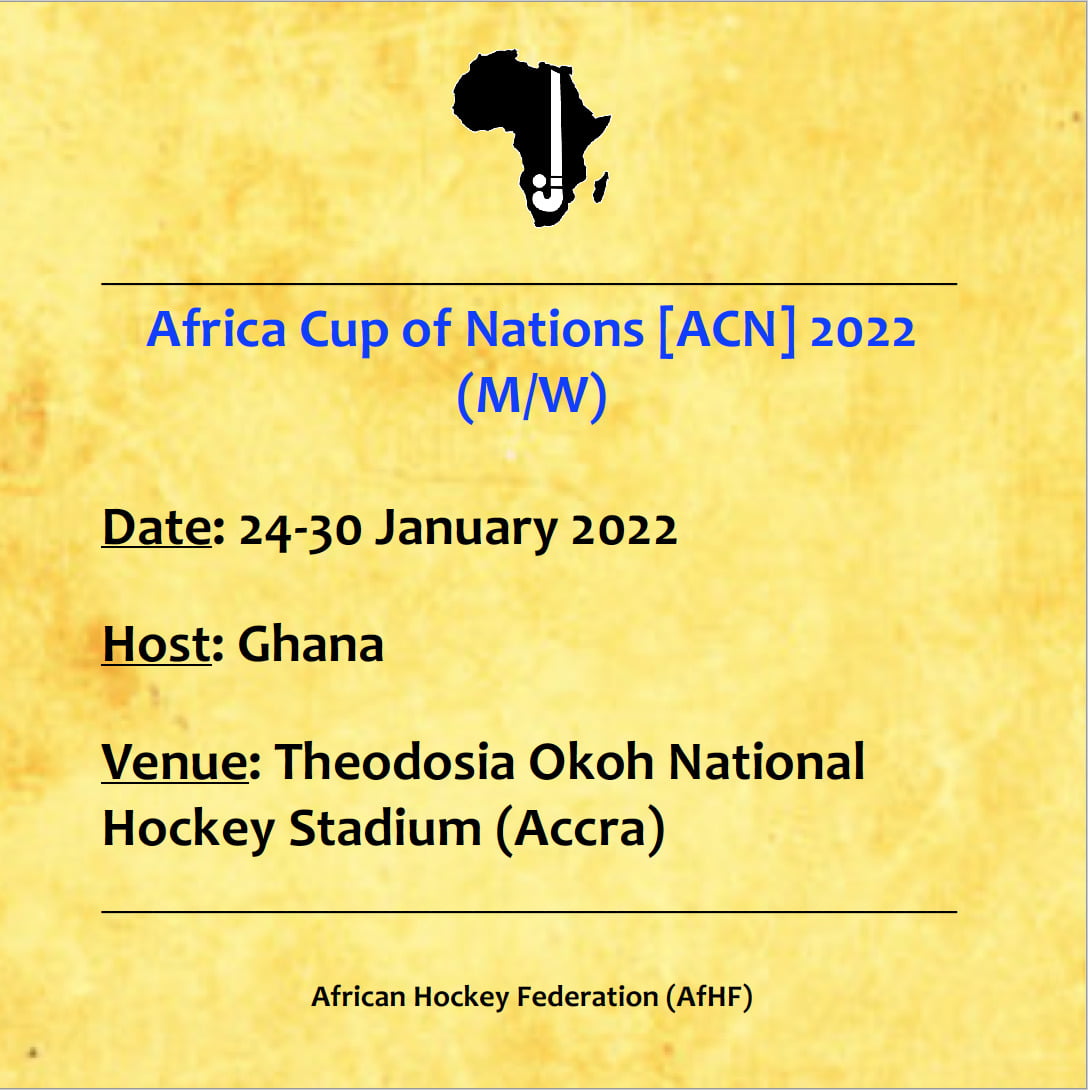 Africa Cup of Nations [ACN] 2022 (M/W)

Date: 24-30 January 2022

Host: Ghana

Venue: Theodosia Okoh National Hockey Stadium (Accra)

African Hockey Federation (AfHF)